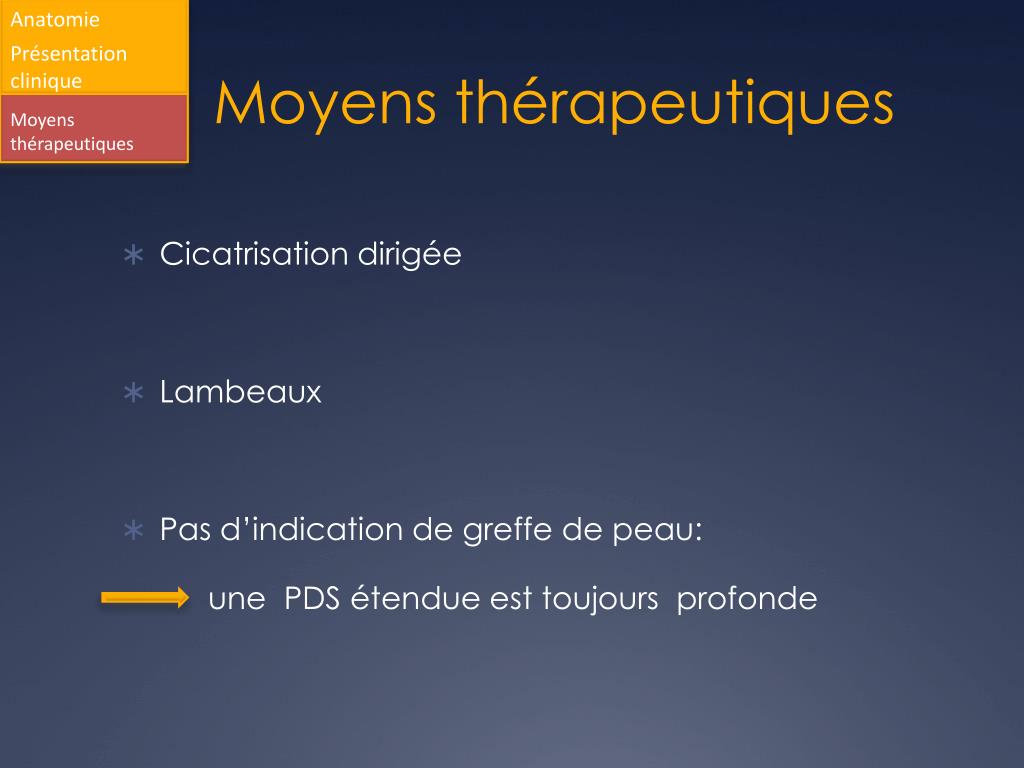 Anatomie
Présentation clinique
Moyens thérapeutiques

Moyens thérapeutiques

∗ Cicatrisation dirigée

∗ Lambeaux

∗ Pas d’indication de greffe de peau:

une PDS étendue est toujours profonde